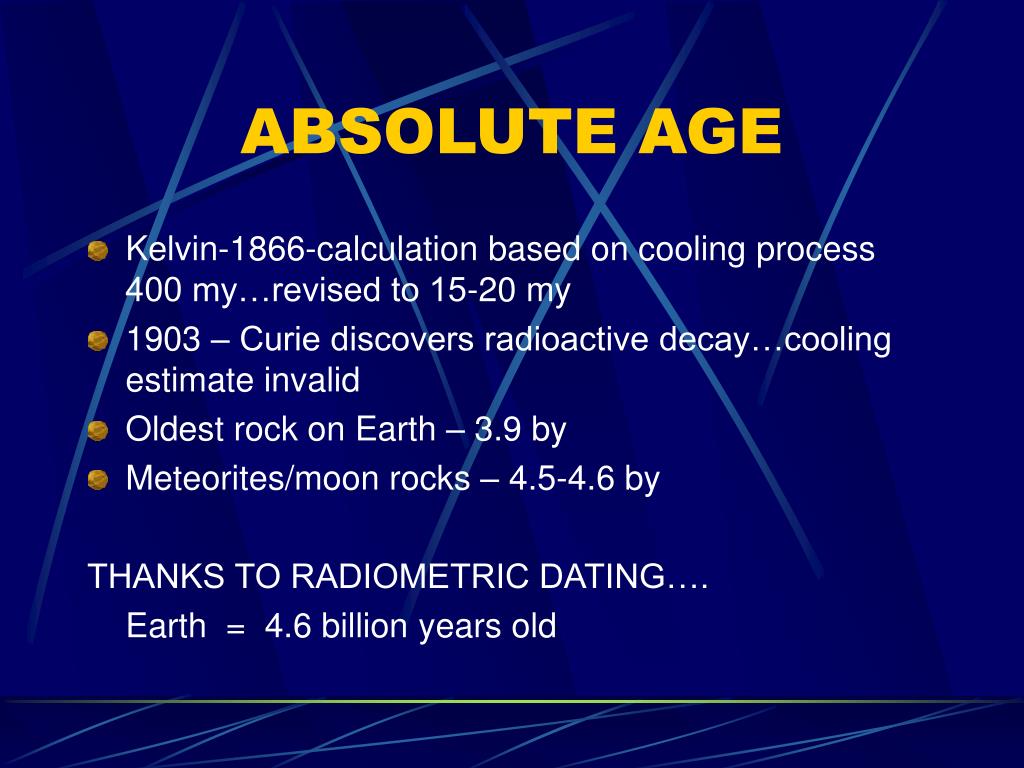 ABSOLUTE AGE

Kelvin-1866-calculation based on cooling process 400 my…revised to 15-20 my

1903 – Curie discovers radioactive decay…cooling estimate invalid

Oldest rock on Earth – 3.9 by

Meteorites/moon rocks – 4.5-4.6 by

THANKS TO RADIOMETRIC DATING….

Earth = 4.6 billion years old